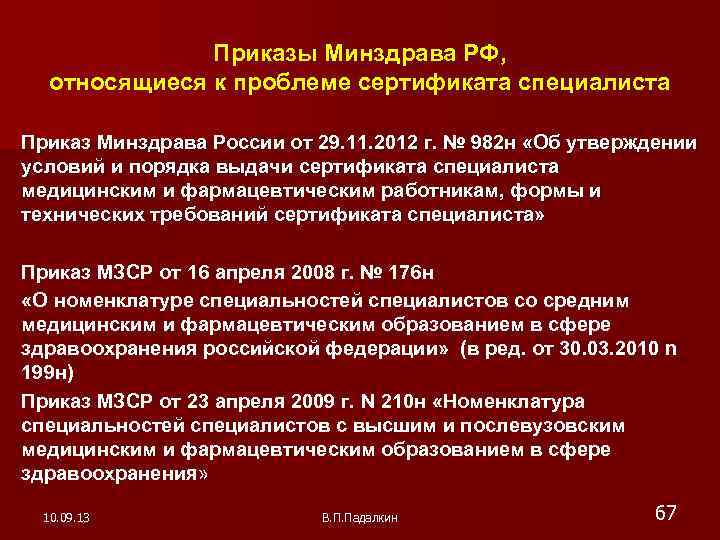 Приказы Минздрава РФ, относящиеся к проблеме сертификата специалиста

Приказ Минздрава России от 29.11.2012 г. № 982н «Об утверждении условий и порядка выдачи сертификата специалиста медицинским и фармацевтическим работникам, формы и технических требований сертификата специалиста»

Приказ МЗСР от 16 апреля 2008 г. № 176н
«О номенклатуре специальностей специалистов со средним медицинским и фармацевтическим образованием в сфере здравоохранения российской федерации» (в ред. от 30.03.2010 n 199н)

Приказ МЗСР от 23 апреля 2009 г. N 210н «Номенклатура специальностей специалистов с высшим и послевузовским медицинским и фармацевтическим образованием в сфере здравоохранения»

10.09.13

В.П.Падалкин

67